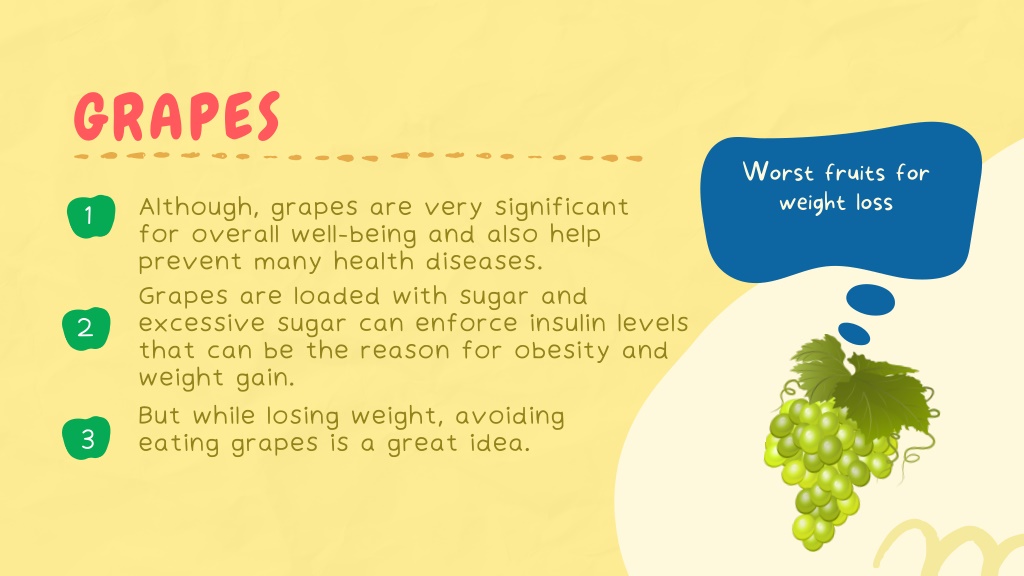 GRAPES

1 Although, grapes are very significant for overall well-being and also help prevent many health diseases.

2 Grapes are loaded with sugar and excessive sugar can enforce insulin levels that can be the reason for obesity and weight gain.

3 But while losing weight, avoiding eating grapes is a great idea.

Worst fruits for weight loss